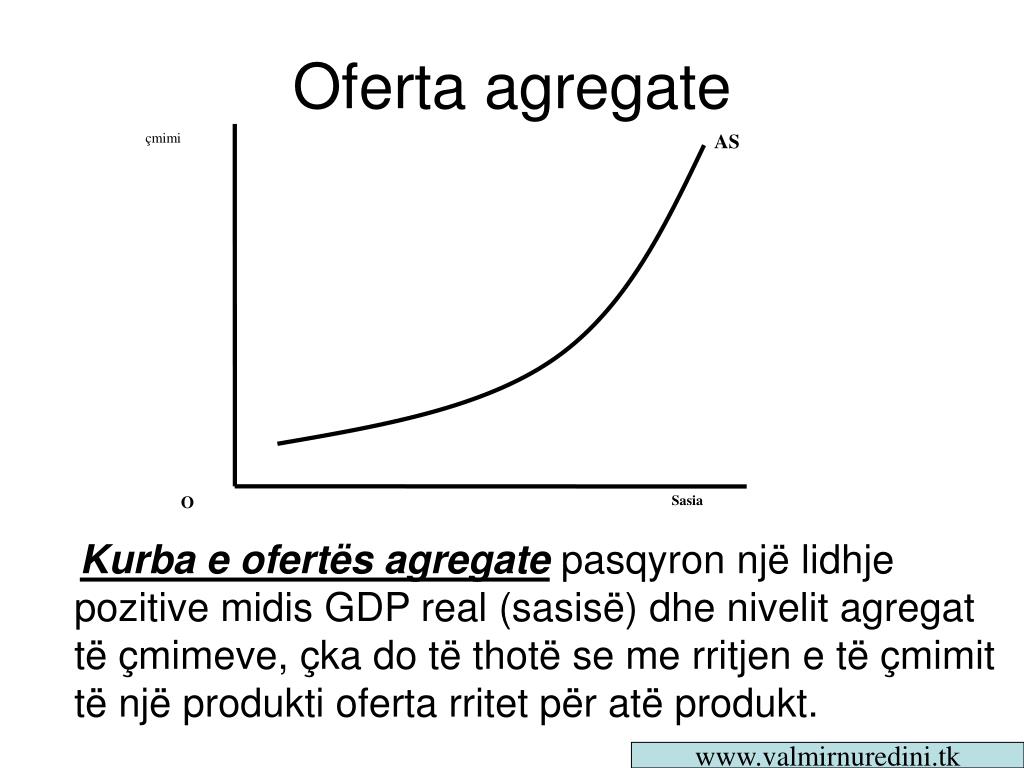 Oferta agregate

çmimi

AS

O

Sasia

Kurba e ofertës agregate pasqyron një lidhje pozitive midis GDP real (sasisë) dhe nivelit agregat të çmimeve, çka do të thotë se me rritjen e të çmimit të një produkti oferta rritet për atë produkt.

www.valmirnuredini.tk